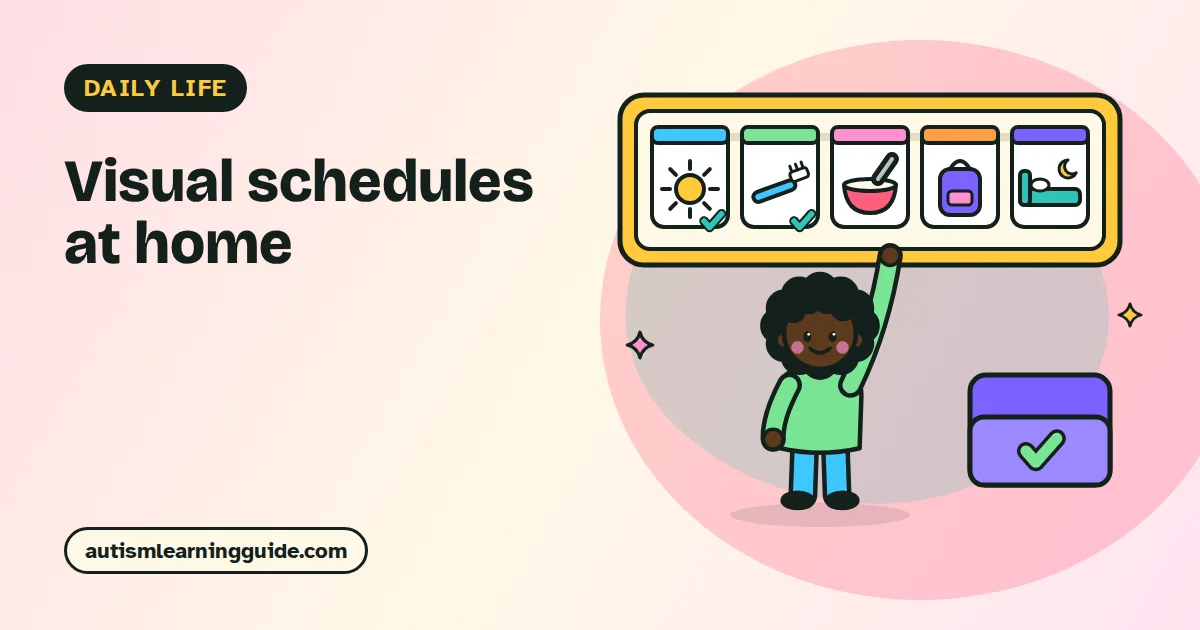 DAILY LIFE

Visual schedules at home

autismlearningguide.com